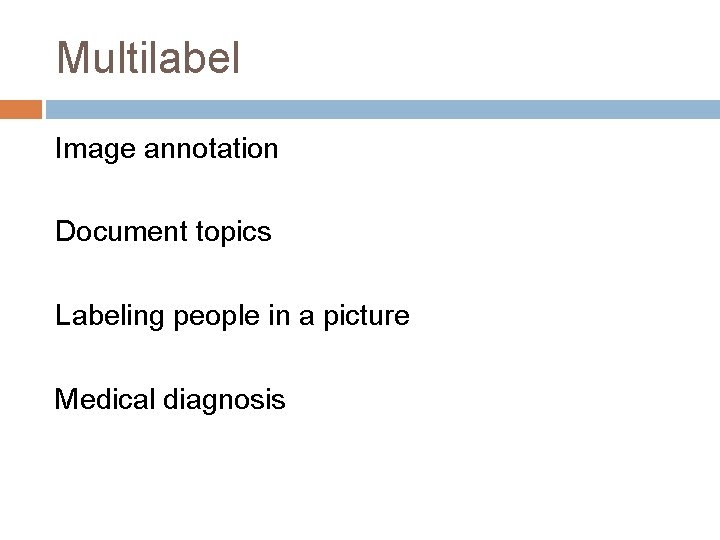 Multilabel

Image annotation

Document topics

Labeling people in a picture

Medical diagnosis